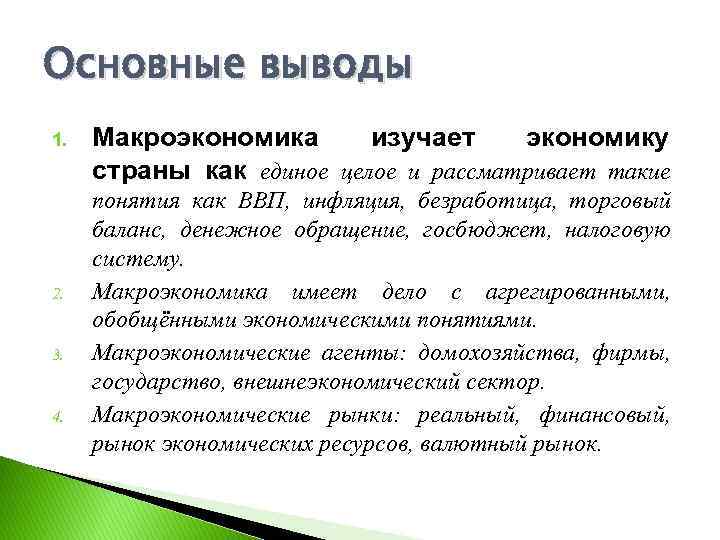 Основные выводы

1. Макроэкономика изучает экономику страны как единое целое и рассматривает такие понятия как ВВП, инфляция, безработица, торговый баланс, денежное обращение, госбюджет, налоговую систему.

2. Макроэкономика имеет дело с агрегированными, обобщёнными экономическими понятиями.

3. Макроэкономические агенты: домохозяйства, фирмы, государство, внешнеэкономический сектор.

4. Макроэкономические рынки: реальный, финансовый, рынок экономических ресурсов, валютный рынок.